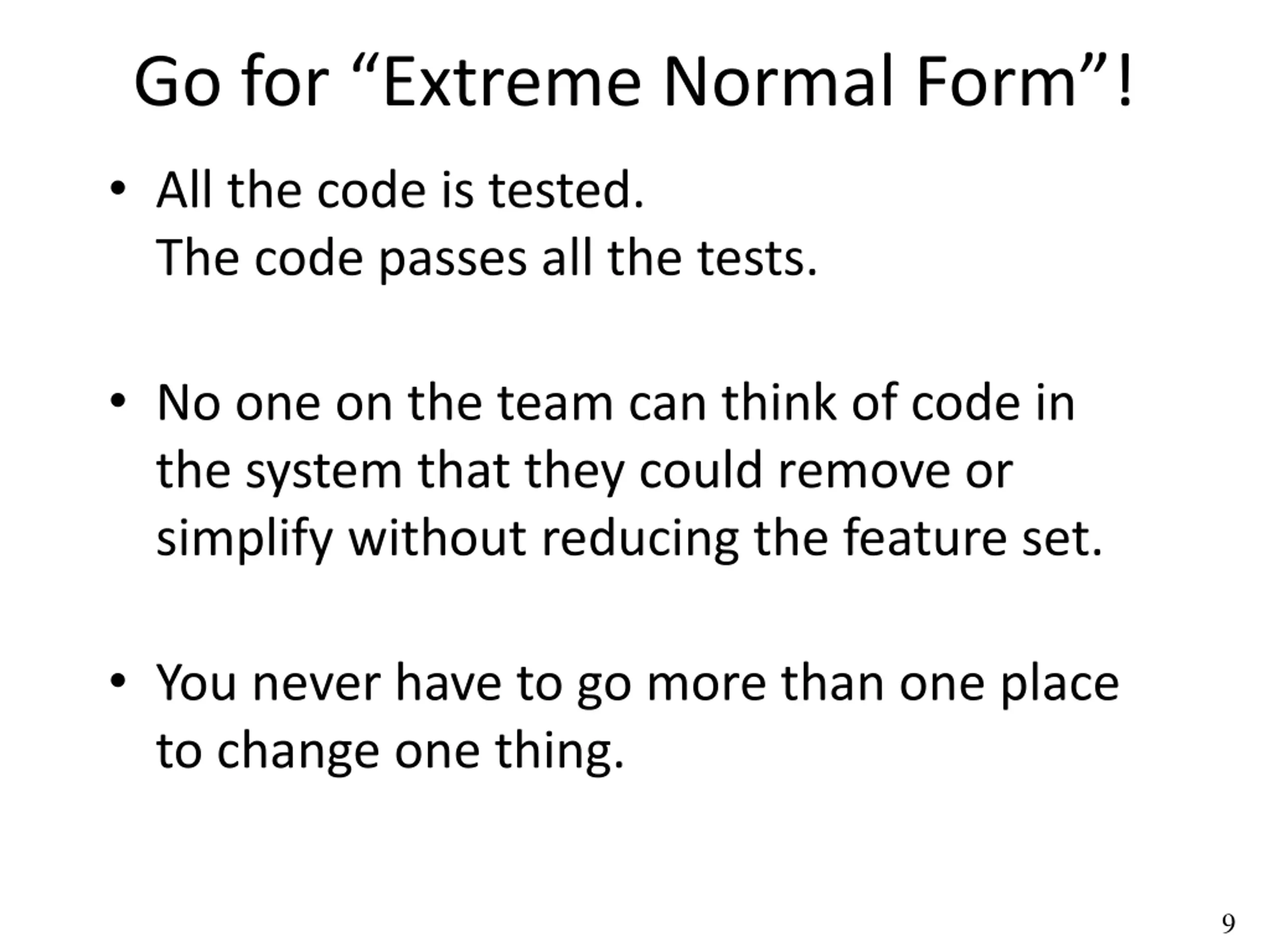 Go for “Extreme Normal Form”!

• All the code is tested.
The code passes all the tests.

• No one on the team can think of code in the system that they could remove or simplify without reducing the feature set.

• You never have to go more than one place to change one thing.

9